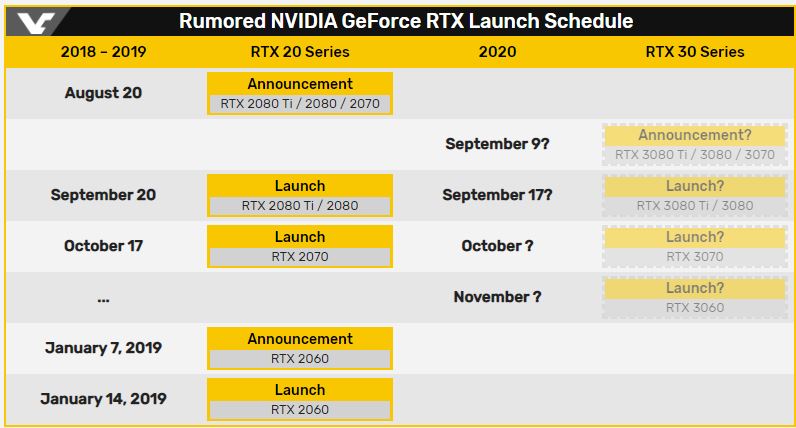 Rumored NVIDIA GeForce RTX Launch Schedule

| 2018 – 2019 | RTX 20 Series | 2020 | RTX 30 Series |
|---|---|---|---|
| August 20 | Announcement RTX 2080 Ti / 2080 / 2070 | | |
| | | September 9? | Announcement? RTX 3080 Ti / 3080 / 3070 |
| September 20 | Launch RTX 2080 Ti / 2080 | September 17? | Launch? RTX 3080 Ti / 3080 |
| October 17 | Launch RTX 2070 | October ? | Launch? RTX 3070 |
| ... | | November ? | Launch? RTX 3060 |
| January 7, 2019 | Announcement RTX 2060 | | |
| January 14, 2019 | Launch RTX 2060 | | |